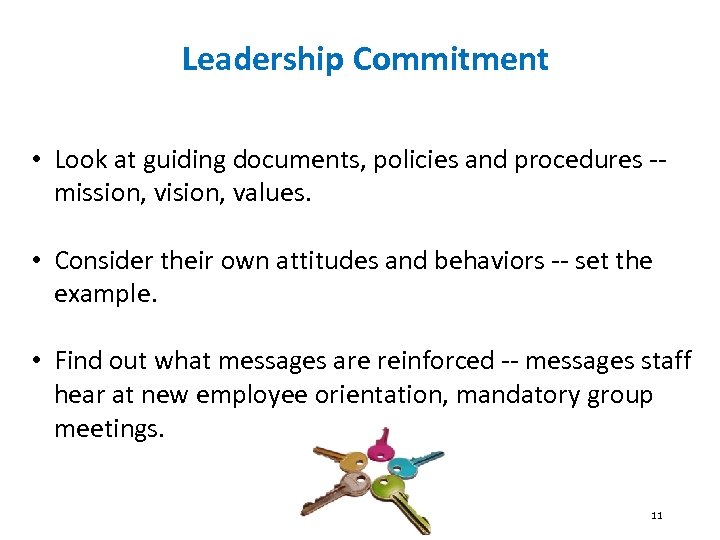 Leadership Commitment

• Look at guiding documents, policies and procedures -- mission, vision, values.

• Consider their own attitudes and behaviors -- set the example.

• Find out what messages are reinforced -- messages staff hear at new employee orientation, mandatory group meetings.

11